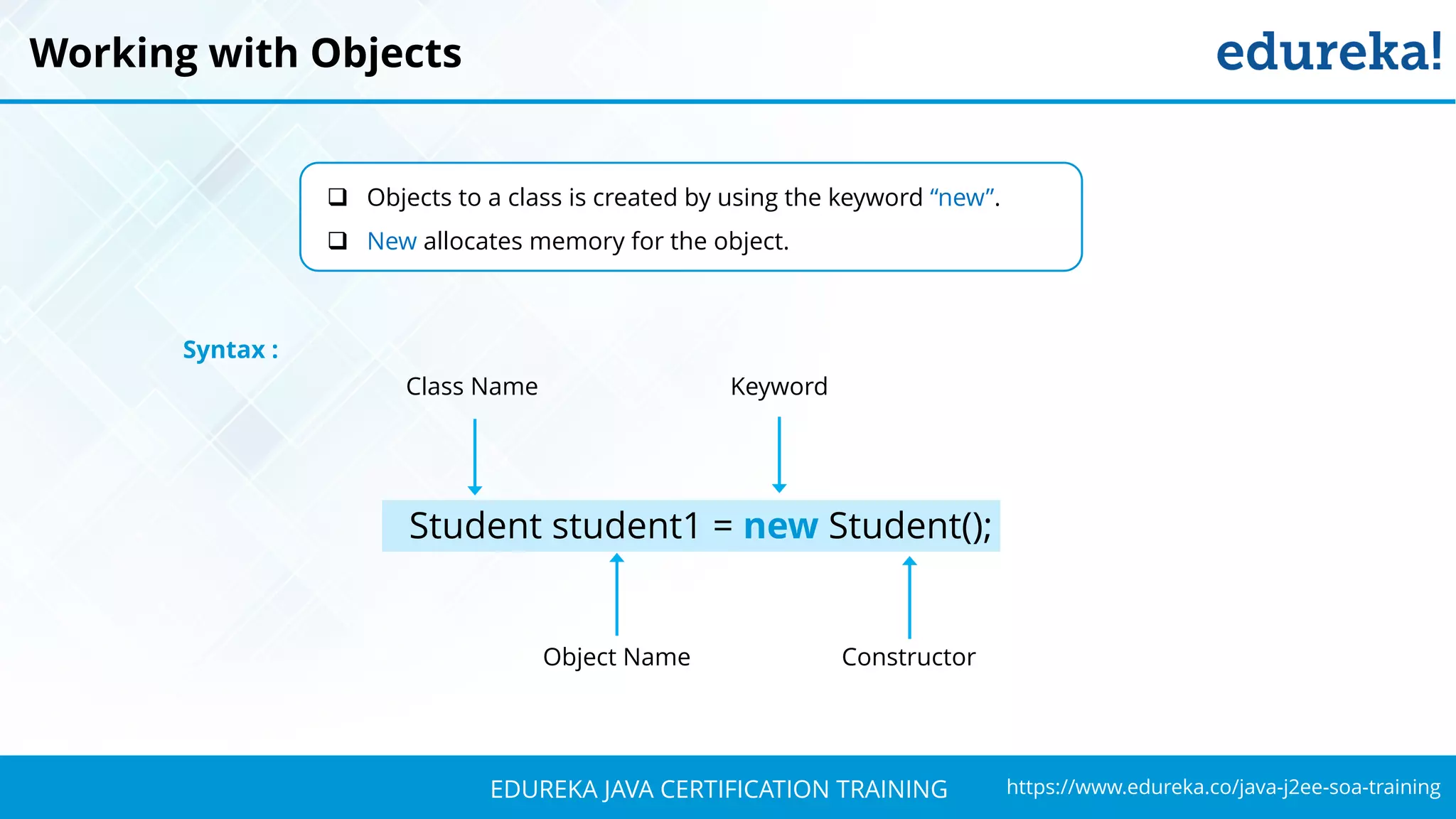 Working with Objects

edureka!

❑ Objects to a class is created by using the keyword “new”.

❑ New allocates memory for the object.

Syntax :

Class Name

Keyword

Student student1 = new Student();

Object Name

Constructor

EDUREKA JAVA CERTIFICATION TRAINING

https://www.edureka.co/java-j2ee-soa-training